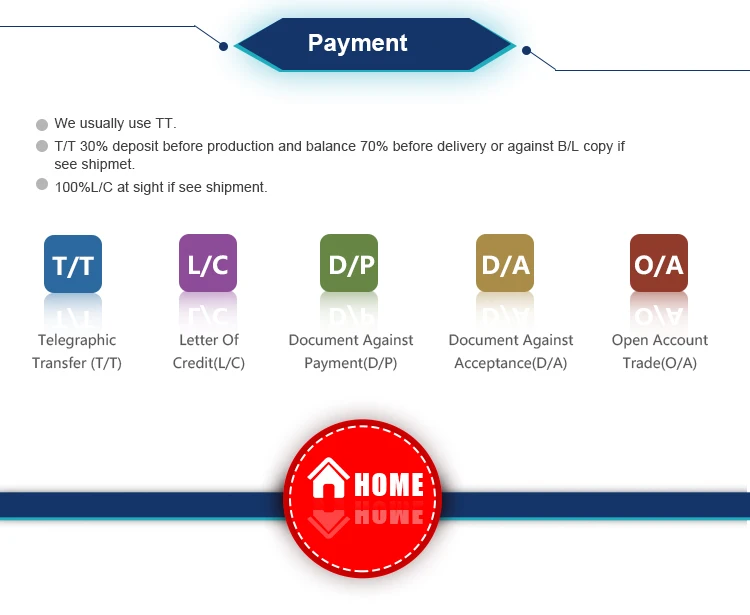 Payment

We usually use TT.

T/T 30% deposit before production and balance 70% before delivery or against B/L copy if see shipmet.

100%L/C at sight if see shipment.

T/T
Telegraphic Transfer (T/T)

L/C
Letter Of Credit(L/C)

D/P
Document Against Payment(D/P)

D/A
Document Against Acceptance(D/A)

O/A
Open Account Trade(O/A)

HOME